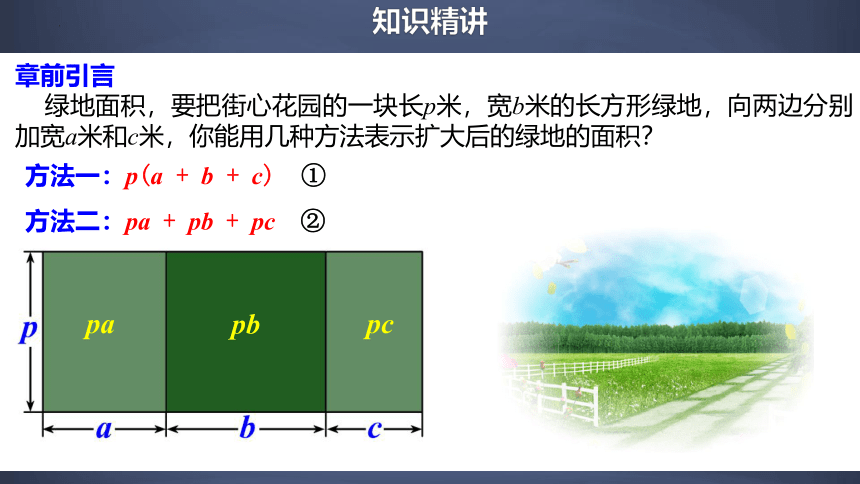 知识精讲

章前引言

绿地面积，要把街心花园的一块长$p$米，宽$b$米的长方形绿地，向两边分别加宽$a$米和$c$米，你能用几种方法表示扩大后的绿地的面积？

方法一：$p(a+b+c)$ ①

方法二：$pa+pb+pc$ ②

$p$

$pa$

$pb$

$pc$

$a$

$b$

$c$